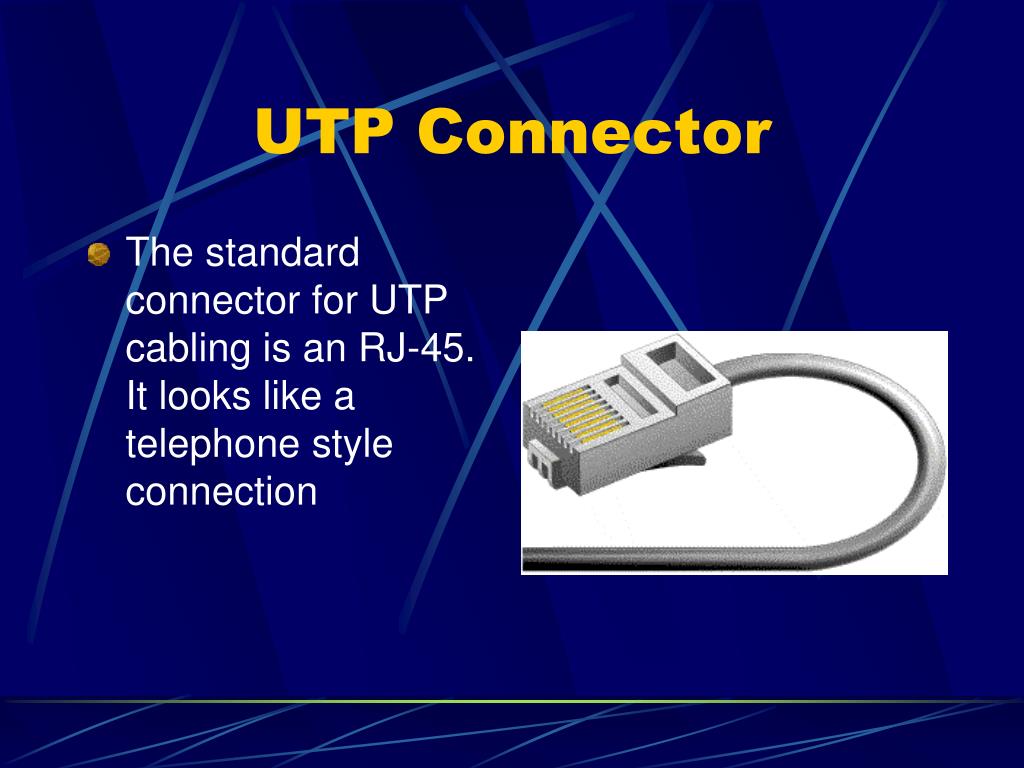 UTP Connector

The standard connector for UTP cabling is an RJ-45. It looks like a telephone style connection